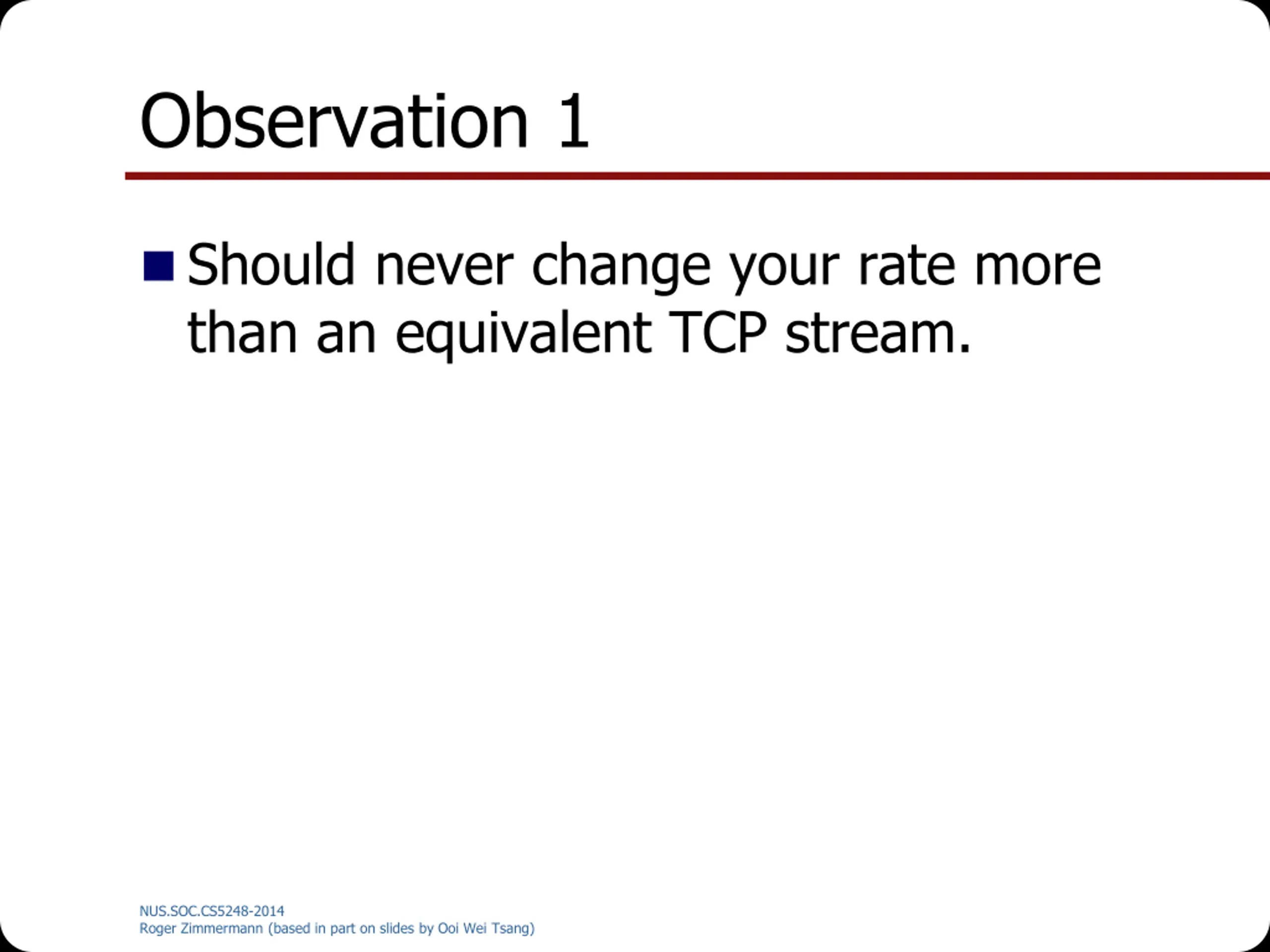 Observation 1

Should never change your rate more than an equivalent TCP stream.

NUS.SOC.CS5248-2014
Roger Zimmermann (based in part on slides by Ooi Wei Tsang)